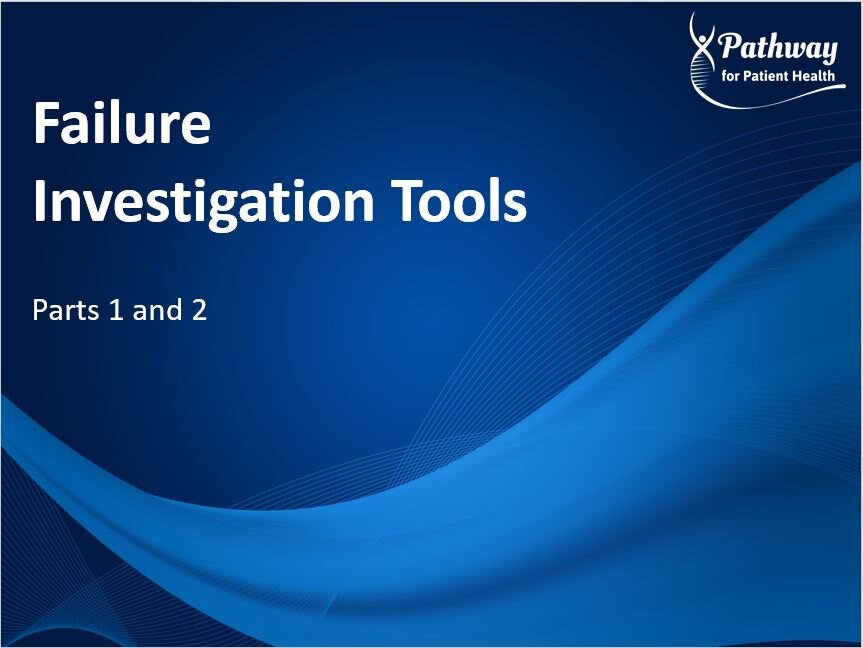 Pathway
for Patient Health

Failure
Investigation Tools

Parts 1 and 2